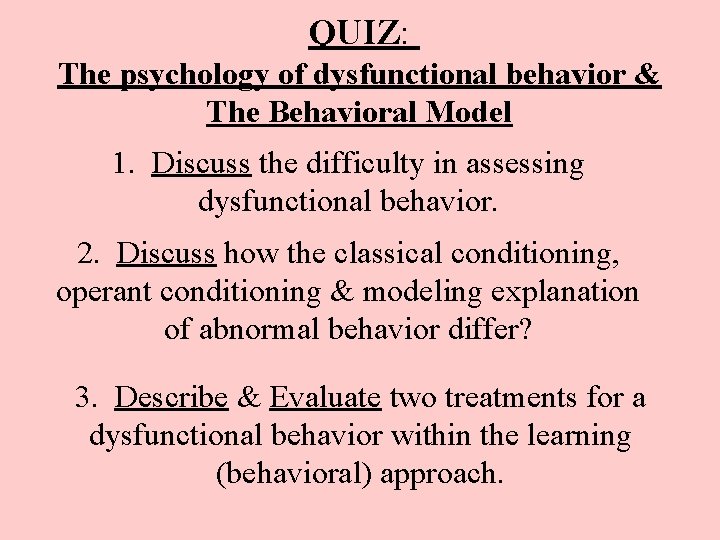 QUIZ:
The psychology of dysfunctional behavior & The Behavioral Model

1. Discuss the difficulty in assessing dysfunctional behavior.

2. Discuss how the classical conditioning, operant conditioning & modeling explanation of abnormal behavior differ?

3. Describe & Evaluate two treatments for a dysfunctional behavior within the learning (behavioral) approach.